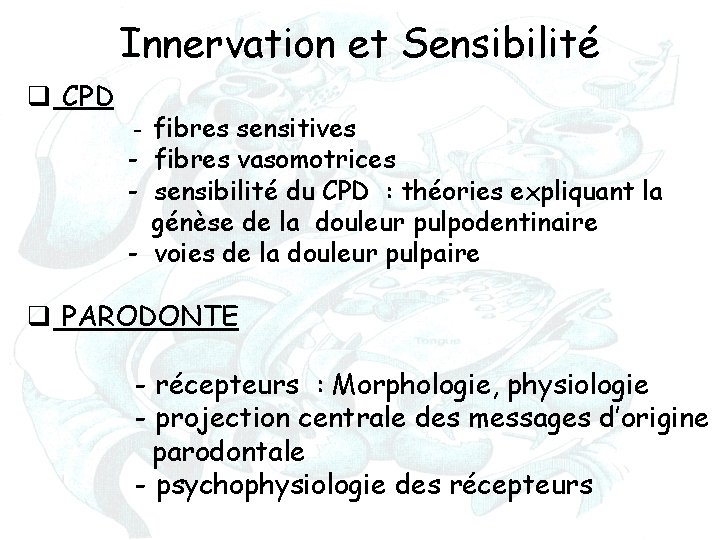 Innervation et Sensibilité

❑ CPD

- fibres sensitives
- fibres vasomotrices
- sensibilité du CPD : théories expliquant la génèse de la douleur pulpodentinaire
- voies de la douleur pulpaire

❑ PARODONTE

- récepteurs : Morphologie, physiologie
- projection centrale des messages d'origine parodontale
- psychophysiologie des récepteurs

Tongue